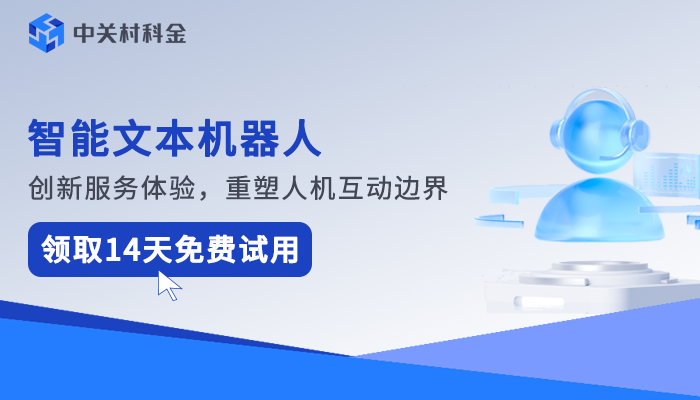 中关村科金

智能文本机器人

创新服务体验，重塑人机互动边界

领取14天免费试用